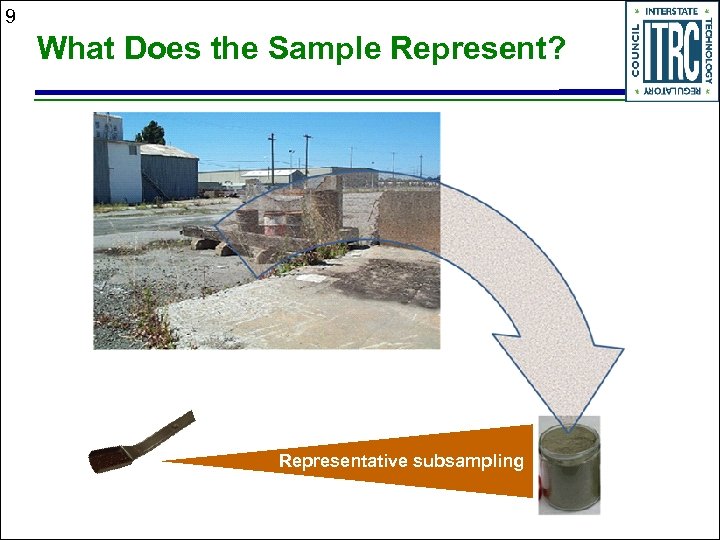 9

What Does the Sample Represent?

INTERSTATE TECHNOLOGY REGULATORY COUNCIL ITRC

Representative subsampling